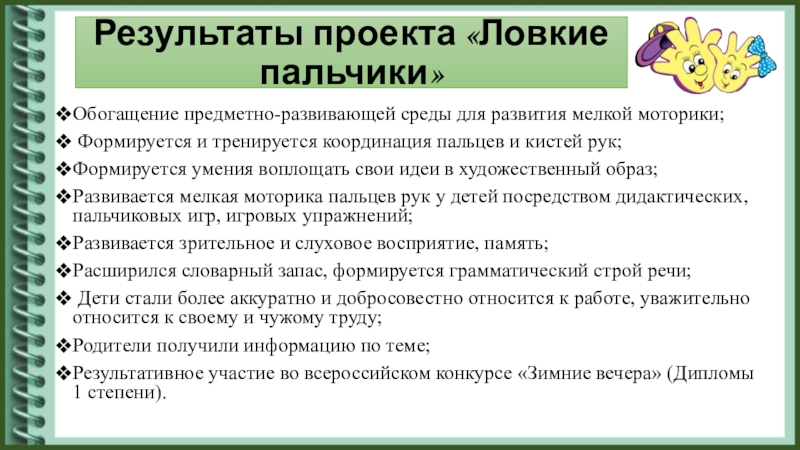 Результаты проекта «Ловкие пальчики»

❖Обогащение предметно-развивающей среды для развития мелкой моторики;

❖ Формируется и тренируется координация пальцев и кистей рук;

❖Формируется умения воплощать свои идеи в художественный образ;

❖Развивается мелкая моторика пальцев рук у детей посредством дидактических, пальчиковых игр, игровых упражнений;

❖Развивается зрительное и слуховое восприятие, память;

❖Расширился словарный запас, формируется грамматический строй речи;

❖ Дети стали более аккуратно и добросовестно относится к работе, уважительно относится к своему и чужому труду;

❖Родители получили информацию по теме;

❖Результативное участие во всероссийском конкурсе «Зимние вечера» (Дипломы 1 степени).